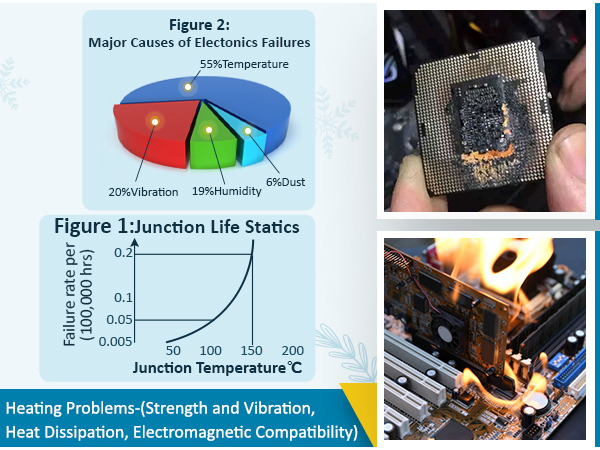 Figure 2:
Major Causes of Electonics Failures

55%Temperature

20%Vibration

19%Humidity

6%Dust

Figure 1:Junction Life Statics

Failure rate per (100,000 hrs)

0.2

0.1

0.05

0.005

50 100 150 200

Junction Temperature℃

Heating Problems-(Strength and Vibration, Heat Dissipation, Electromagnetic Compatibility)